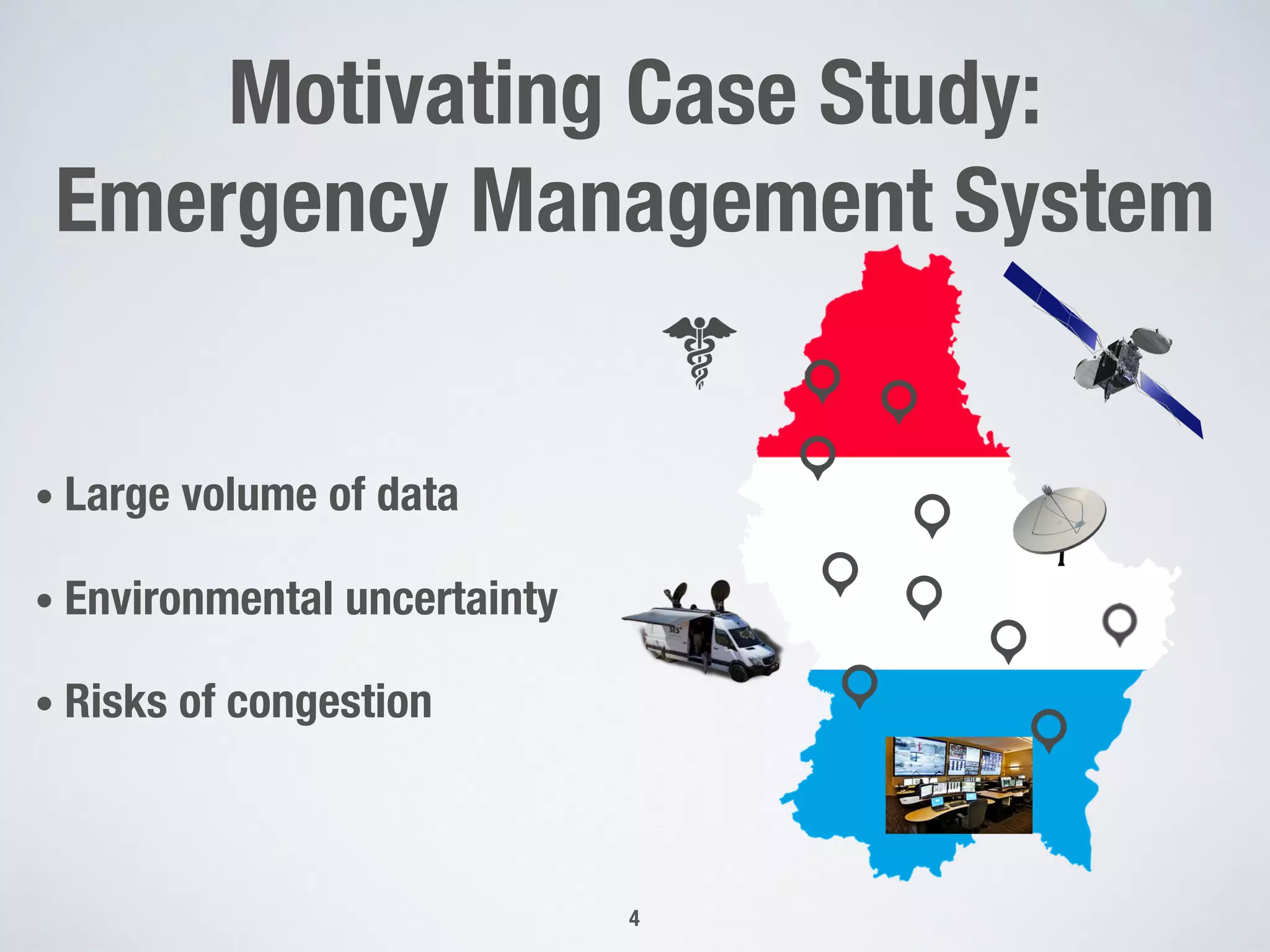 Motivating Case Study:
Emergency Management System

• Large volume of data

• Environmental uncertainty

• Risks of congestion

SES

4